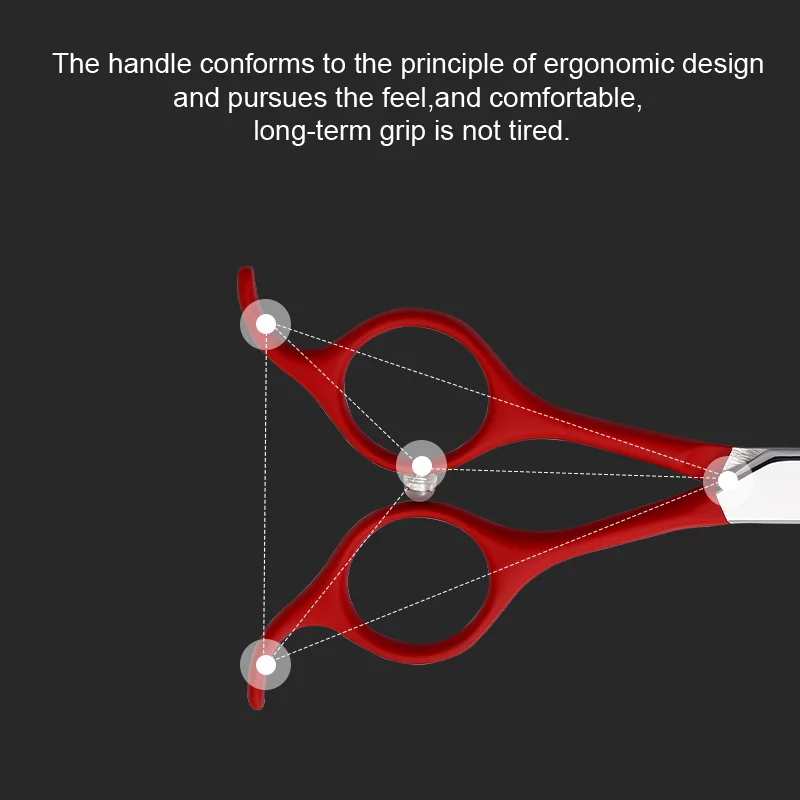 The handle conforms to the principle of ergonomic design and pursues the feel,and comfortable, long-term grip is not tired.